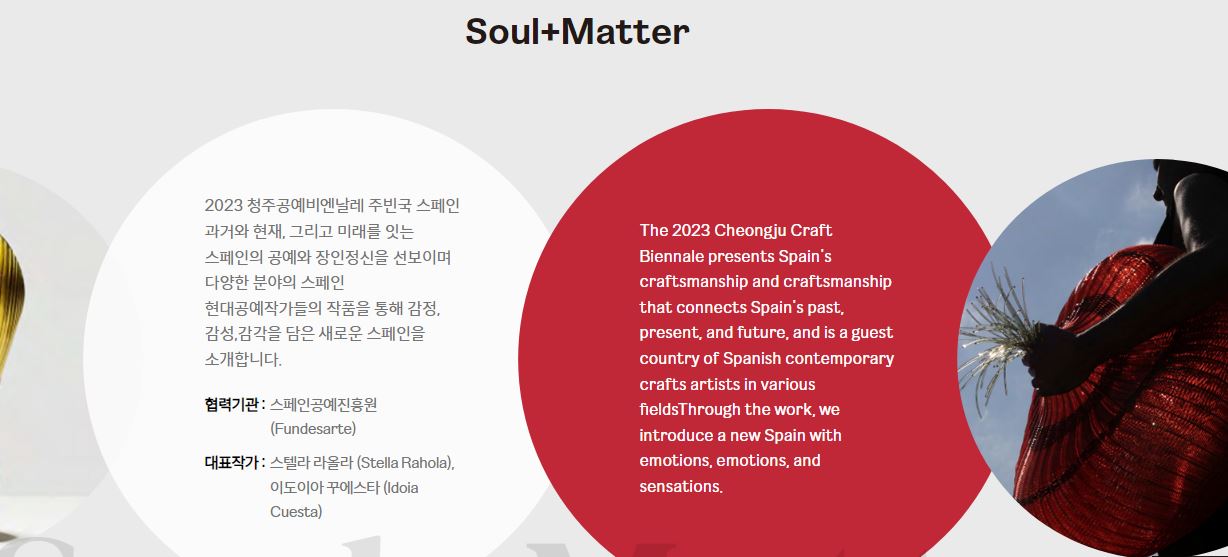 Soul+Matter

2023 청주공예비엔날레 주빈국 스페인 과거와 현재, 그리고 미래를 잇는 스페인의 공예와 장인정신을 선보이며 다양한 분야의 스페인 현대공예작가들의 작품을 통해 감정, 감성,감각을 담은 새로운 스페인을 소개합니다.

협력기관 : 스페인공예진흥원 (Fundesarte)

대표작가 : 스텔라 라올라 (Stella Rahola), 이도이아 꾸에스타 (Idoia Cuesta)

The 2023 Cheongju Craft Biennale presents Spain's craftsmanship and craftsmanship that connects Spain's past, present, and future, and is a guest country of Spanish contemporary crafts artists in various fieldsThrough the work, we introduce a new Spain with emotions, emotions, and sensations.